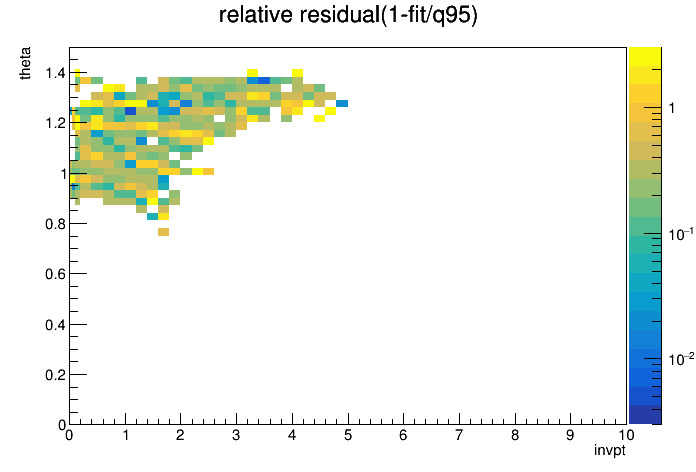 relative residual(1-fit/q95)

theta

1.4
1.2
1
0.8
0.6
0.4
0.2
0

0 1 2 3 4 5 6 7 8 9 10

invpt

1
$10^{-1}$
$10^{-2}$